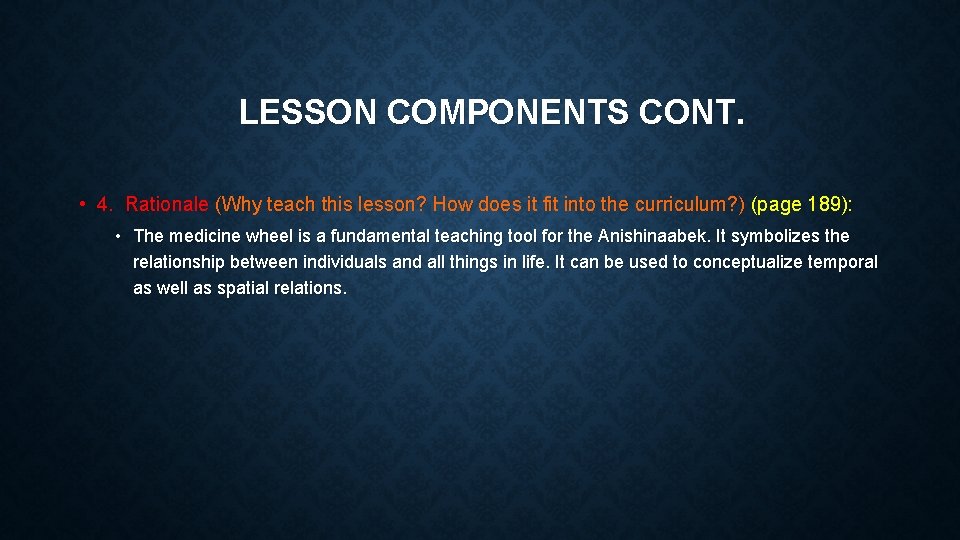 LESSON COMPONENTS CONT.

• 4. Rationale (Why teach this lesson? How does it fit into the curriculum?) (page 189):

• The medicine wheel is a fundamental teaching tool for the Anishinaabek. It symbolizes the relationship between individuals and all things in life. It can be used to conceptualize temporal as well as spatial relations.